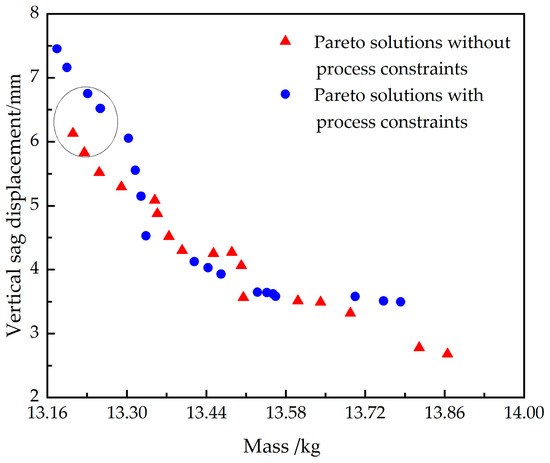 Pareto solutions without process constraints

Pareto solutions with process constraints

Vertical sag displacement/mm

8
7
6
5
4
3
2

13.16
13.30
13.44
13.58
13.72
13.86
14.00

Mass /kg